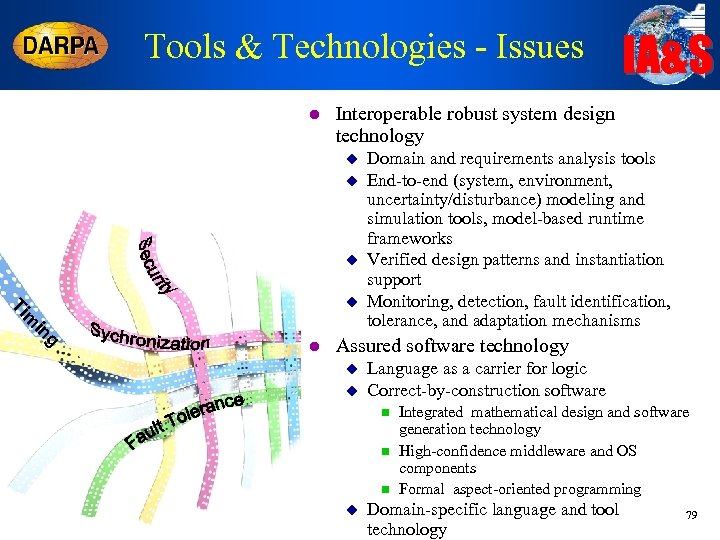 DARPA

Tools & Technologies - Issues

IA&S

Security

Timing

Sychronization

Fault Tolerance

- Interoperable robust system design technology
  - Domain and requirements analysis tools
  - End-to-end (system, environment, uncertainty/disturbance) modeling and simulation tools, model-based runtime frameworks
  - Verified design patterns and instantiation support
  - Monitoring, detection, fault identification, tolerance, and adaptation mechanisms
- Assured software technology
  - Language as a carrier for logic
  - Correct-by-construction software
    - Integrated mathematical design and software generation technology
    - High-confidence middleware and OS components
    - Formal aspect-oriented programming
  - Domain-specific language and tool technology

79